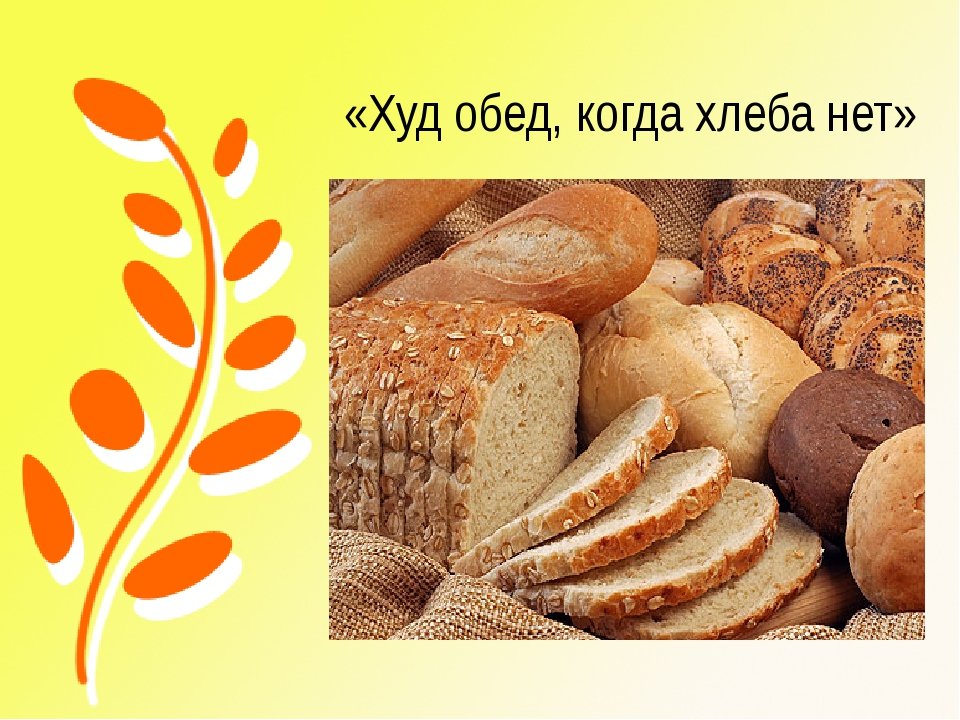 «Худ обед, когда хлеба нет»